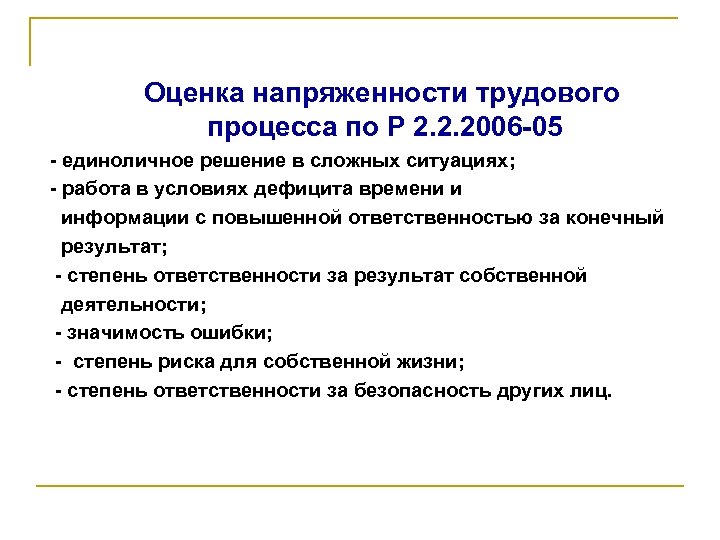 Оценка напряженности трудового процесса по Р 2.2.2006-05

- единоличное решение в сложных ситуациях;

- работа в условиях дефицита времени и информации с повышенной ответственностью за конечный результат;

- степень ответственности за результат собственной деятельности;

- значимость ошибки;

- степень риска для собственной жизни;

- степень ответственности за безопасность других лиц.